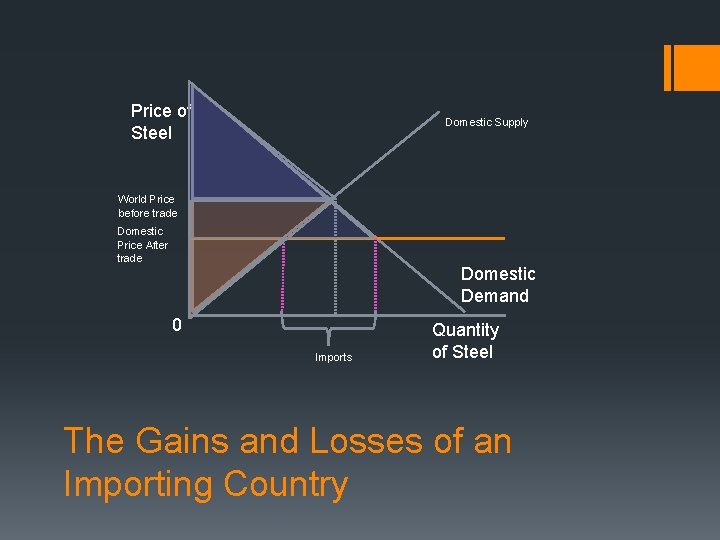 Price of Steel

Domestic Supply

World Price before trade

Domestic Price After trade

Domestic Demand

0

Quantity of Steel

Imports

The Gains and Losses of an Importing Country